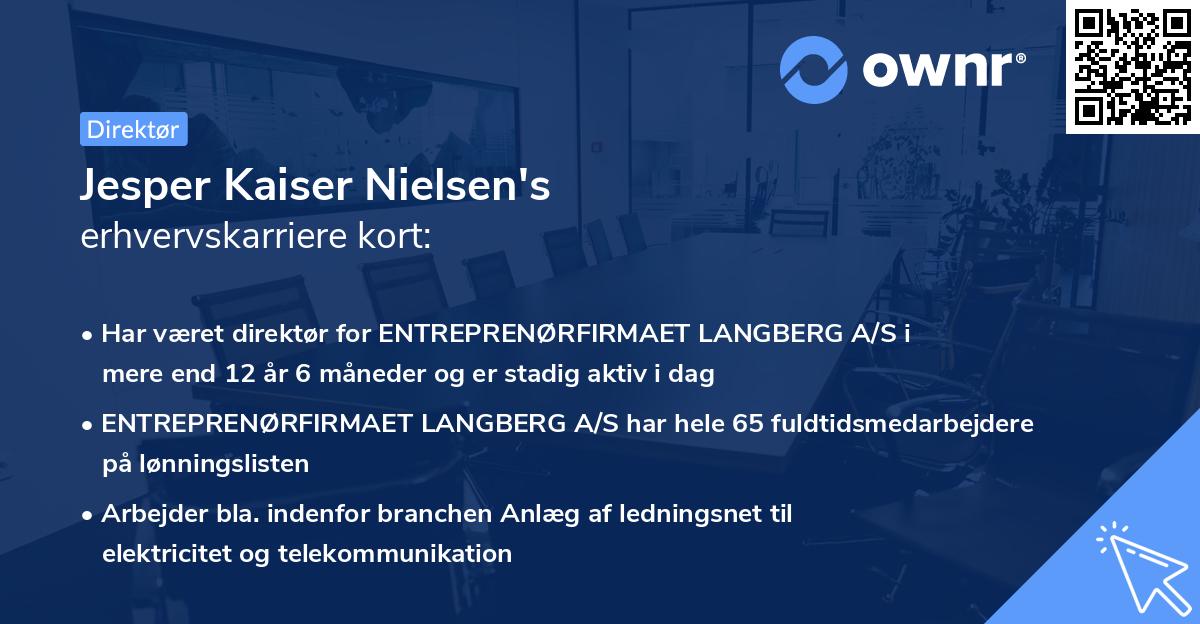 ownr®

Direktør

Jesper Kaiser Nielsen's
erhvervskarriere kort:

• Har været direktør for ENTREPRENØRFIRMAET LANGBERG A/S i mere end 12 år 6 måneder og er stadig aktiv i dag

• ENTREPRENØRFIRMAET LANGBERG A/S har hele 65 fuldtidsmedarbejdere på lønningslisten

• Arbejder bla. indenfor branchen Anlæg af ledningsnet til elektricitet og telekommunikation